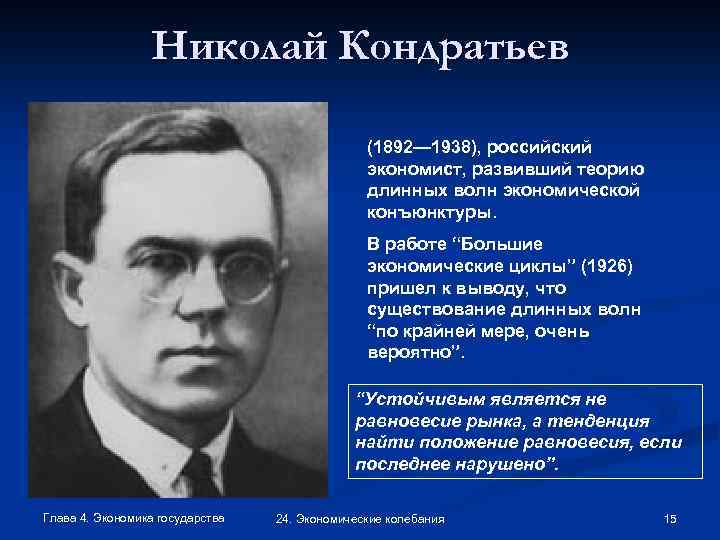 Николай Кондратьев

(1892—1938), российский экономист, развивший теорию длинных волн экономической конъюнктуры.

В работе “Большие экономические циклы” (1926) пришел к выводу, что существование длинных волн “по крайней мере, очень вероятно”.

“Устойчивым является не равновесие рынка, а тенденция найти положение равновесия, если последнее нарушено”.

Глава 4. Экономика государства

24. Экономические колебания

15